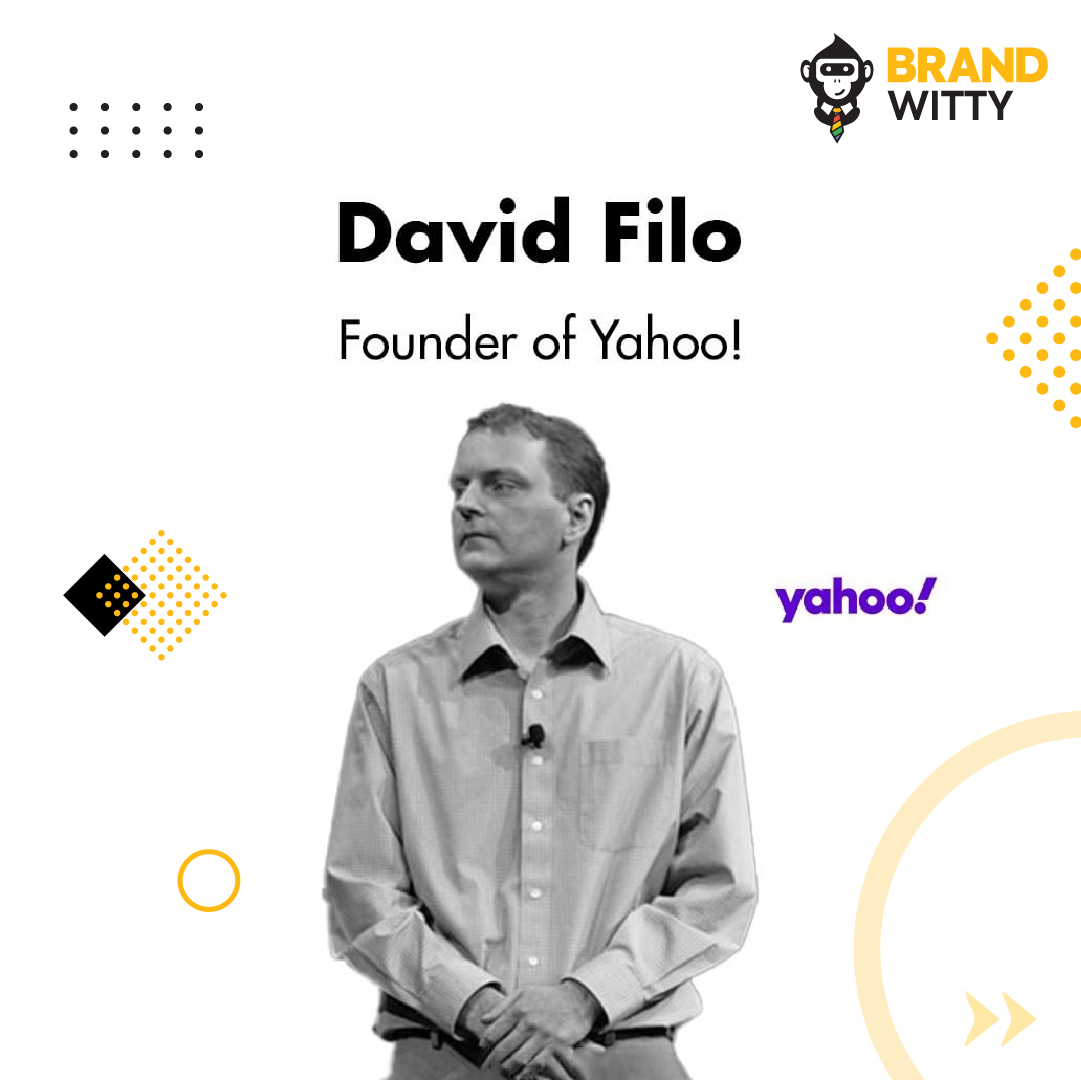 BRAND
WITTY

David Filo

Founder of Yahoo!

yahoo!